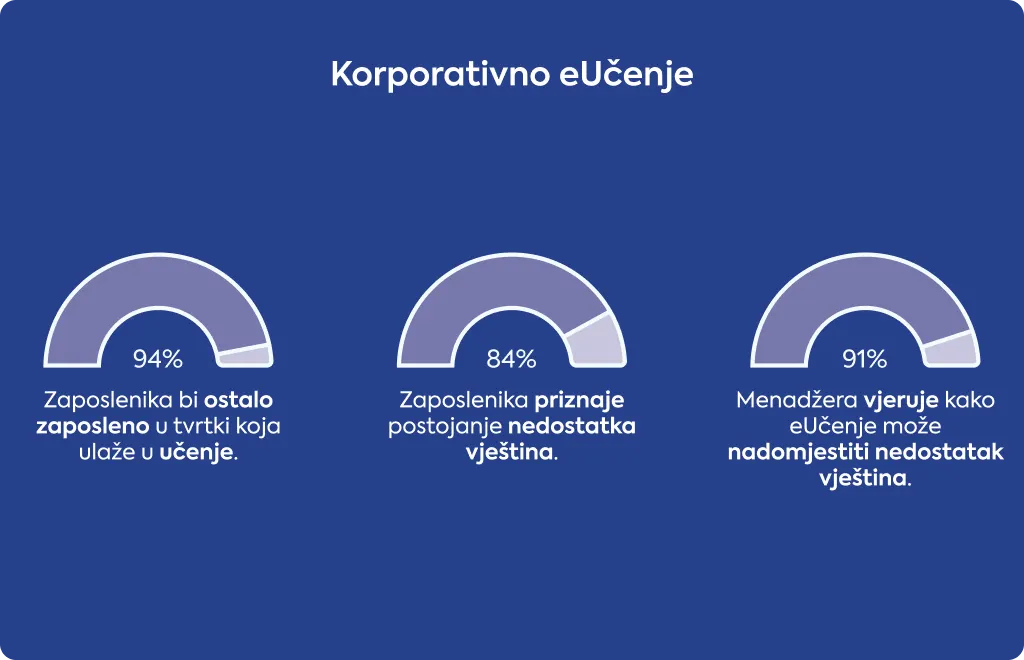 Korporativno eUčenje

94%
Zaposlenika bi ostalo zaposleno u tvrtki koja ulaže u učenje.

84%
Zaposlenika priznaje postojanje nedostatka vještina.

91%
Menadžera vjeruje kako eUčenje može nadomjestiti nedostatak vještina.